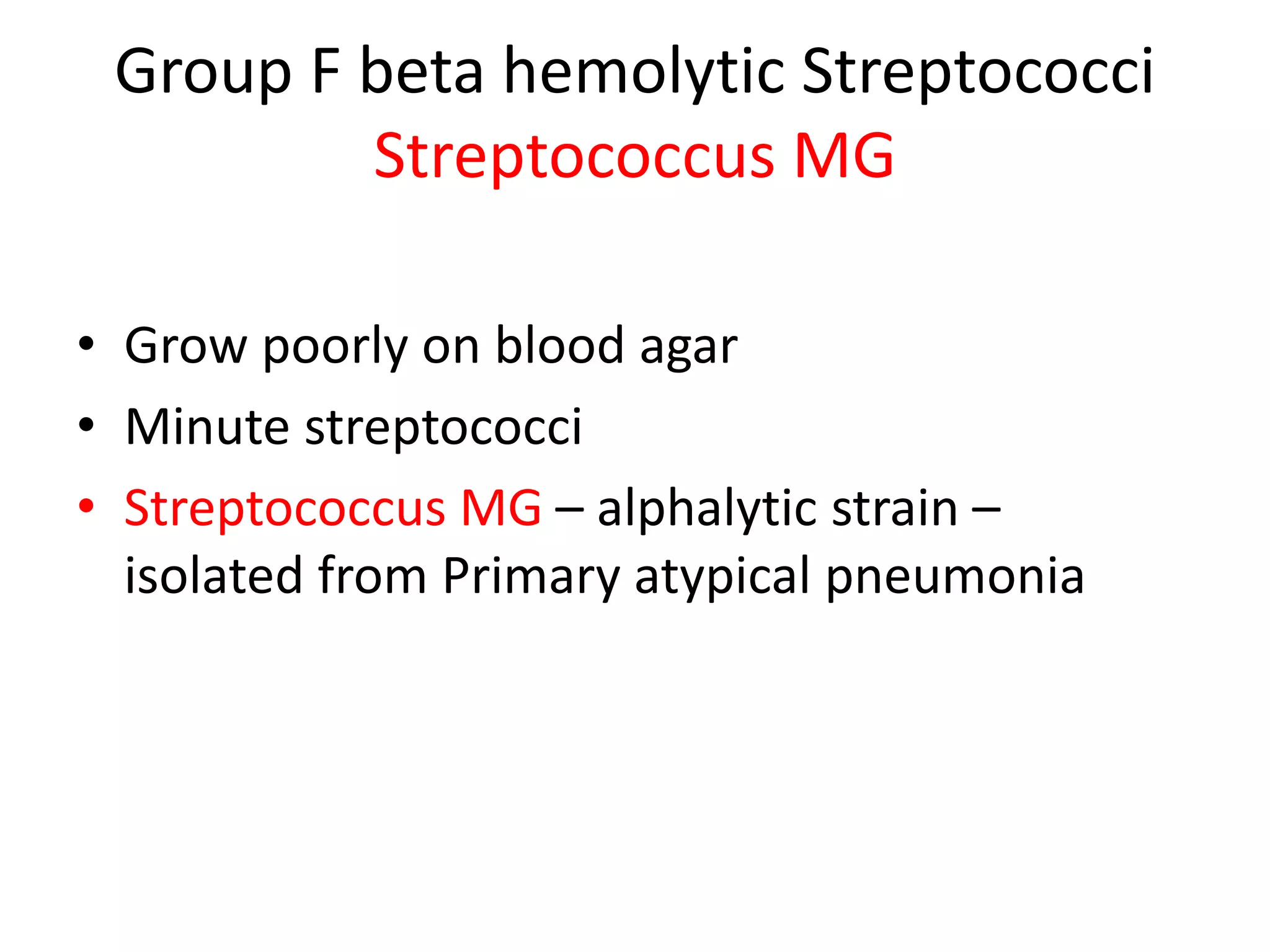 Group F beta hemolytic Streptococci
Streptococcus MG

• Grow poorly on blood agar
• Minute streptococci
• Streptococcus MG – alphalytic strain – isolated from Primary atypical pneumonia